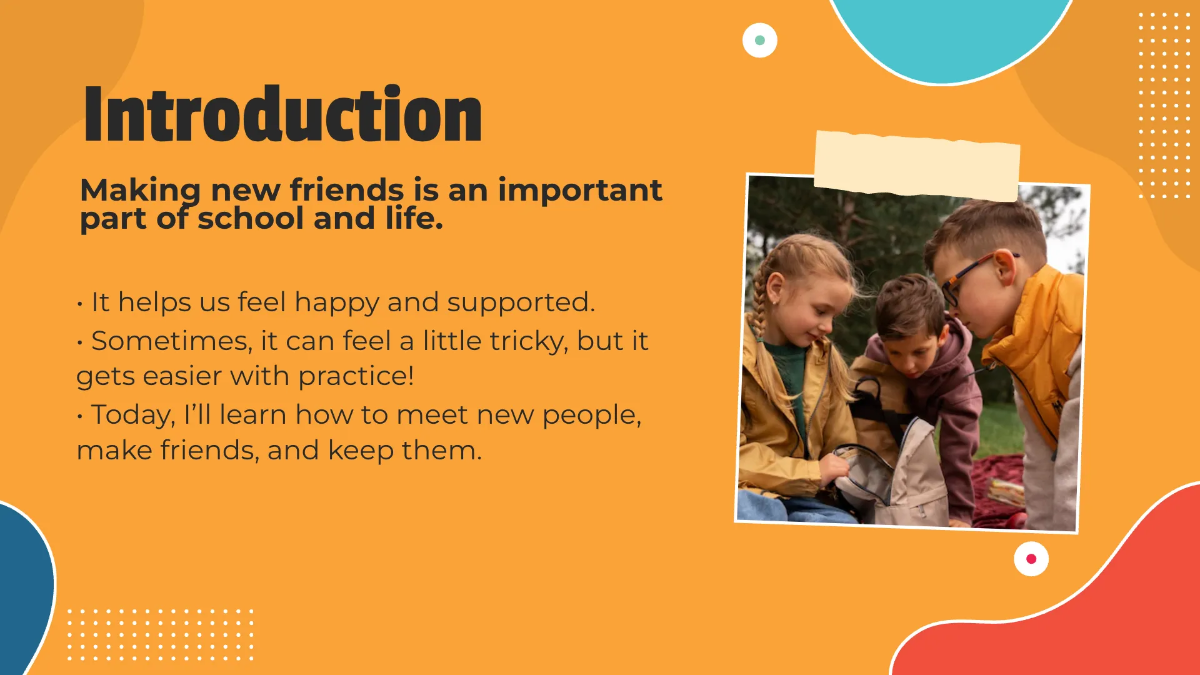 Introduction

Making new friends is an important part of school and life.

• It helps us feel happy and supported.
• Sometimes, it can feel a little tricky, but it gets easier with practice!
• Today, I'll learn how to meet new people, make friends, and keep them.